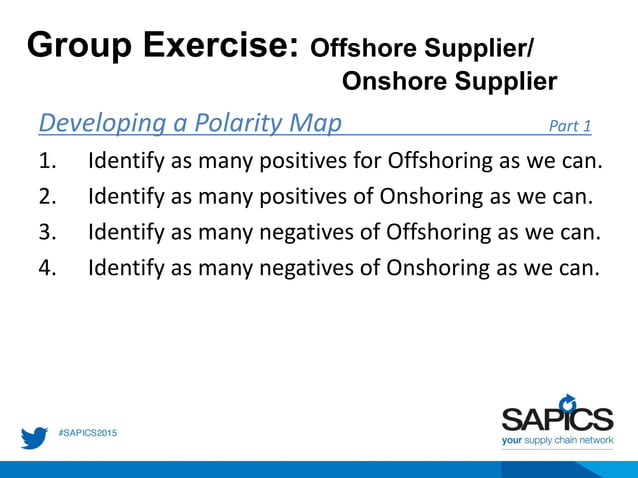 Group Exercise: Offshore Supplier/ Onshore Supplier

Developing a Polarity Map Part 1

1. Identify as many positives for Offshoring as we can.
2. Identify as many positives of Onshoring as we can.
3. Identify as many negatives of Offshoring as we can.
4. Identify as many negatives of Onshoring as we can.

#SAPICS2015

SAPICS
your supply chain network